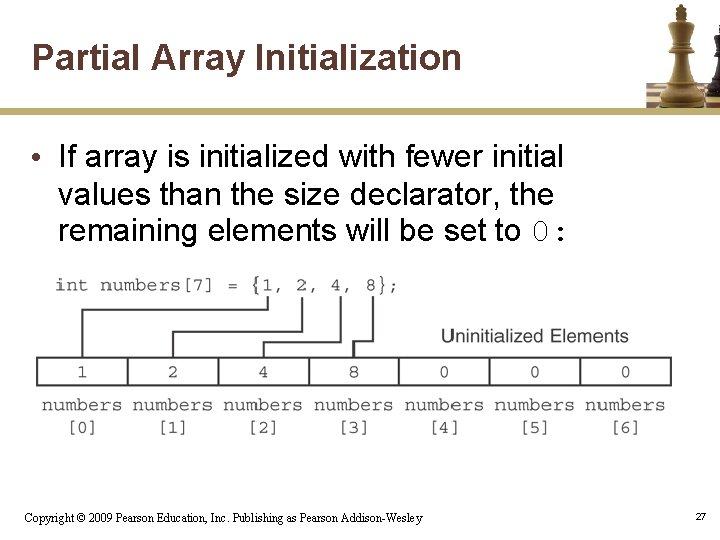 Partial Array Initialization

• If array is initialized with fewer initial values than the size declarator, the remaining elements will be set to 0:

int numbers[7] = {1, 2, 4, 8};

Uninitialized Elements

| 1 | 2 | 4 | 8 | 0 | 0 | 0 |
|---|---|---|---|---|---|---|
| numbers [0] | numbers [1] | numbers [2] | numbers [3] | numbers [4] | numbers [5] | numbers [6] |

Copyright © 2009 Pearson Education, Inc. Publishing as Pearson Addison-Wesley

27